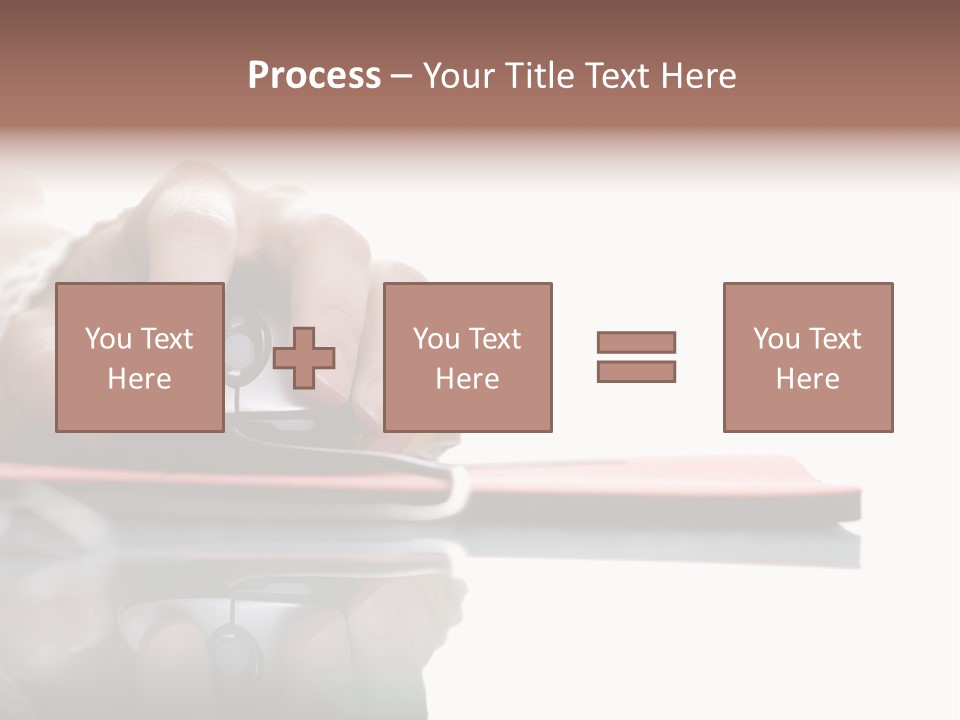 Process – Your Title Text Here

You Text Here

You Text Here

You Text Here